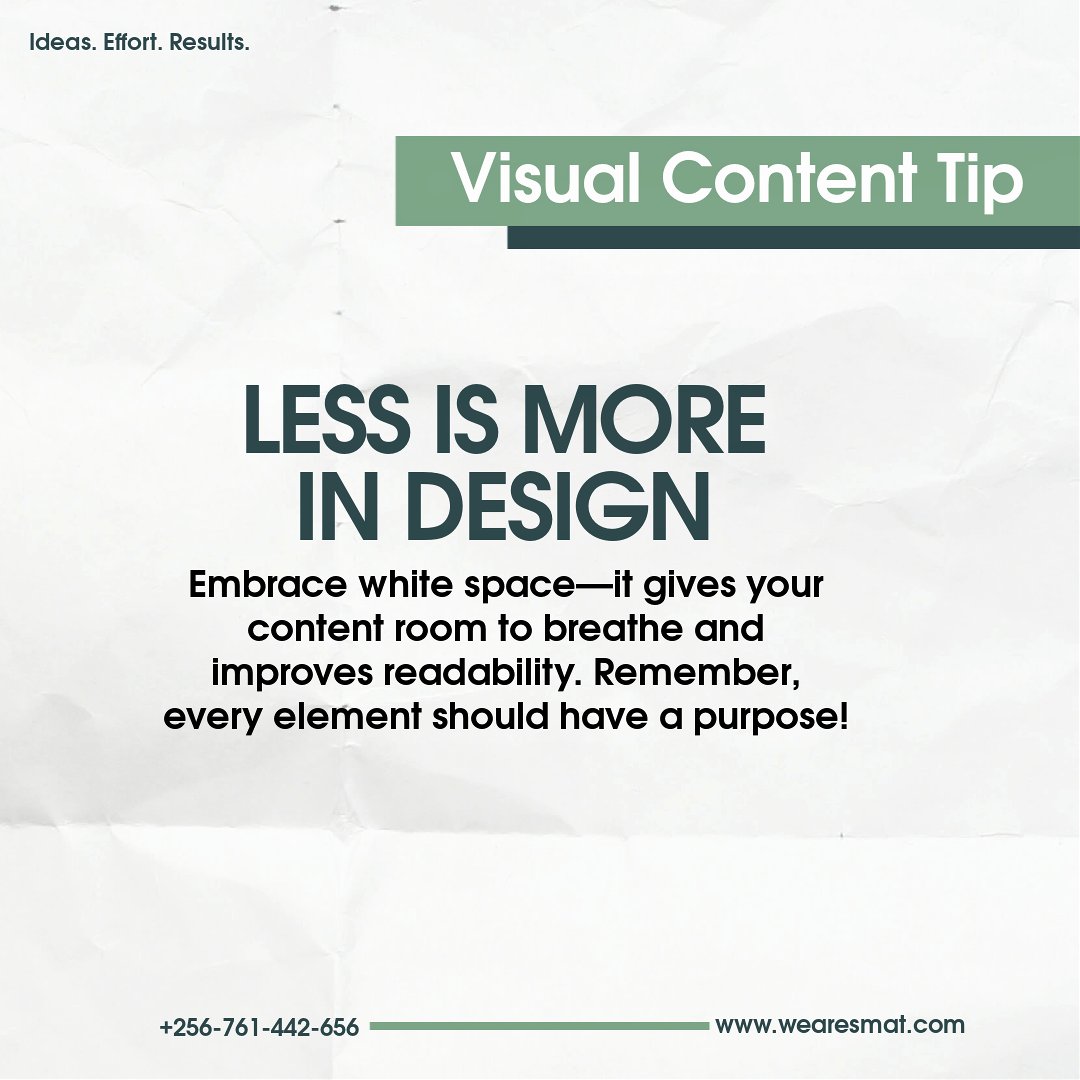 Ideas. Effort. Results.

Visual Content Tip

LESS IS MORE IN DESIGN

Embrace white space—it gives your content room to breathe and improves readability. Remember, every element should have a purpose!

+256-761-442-656 www.wearesmat.com